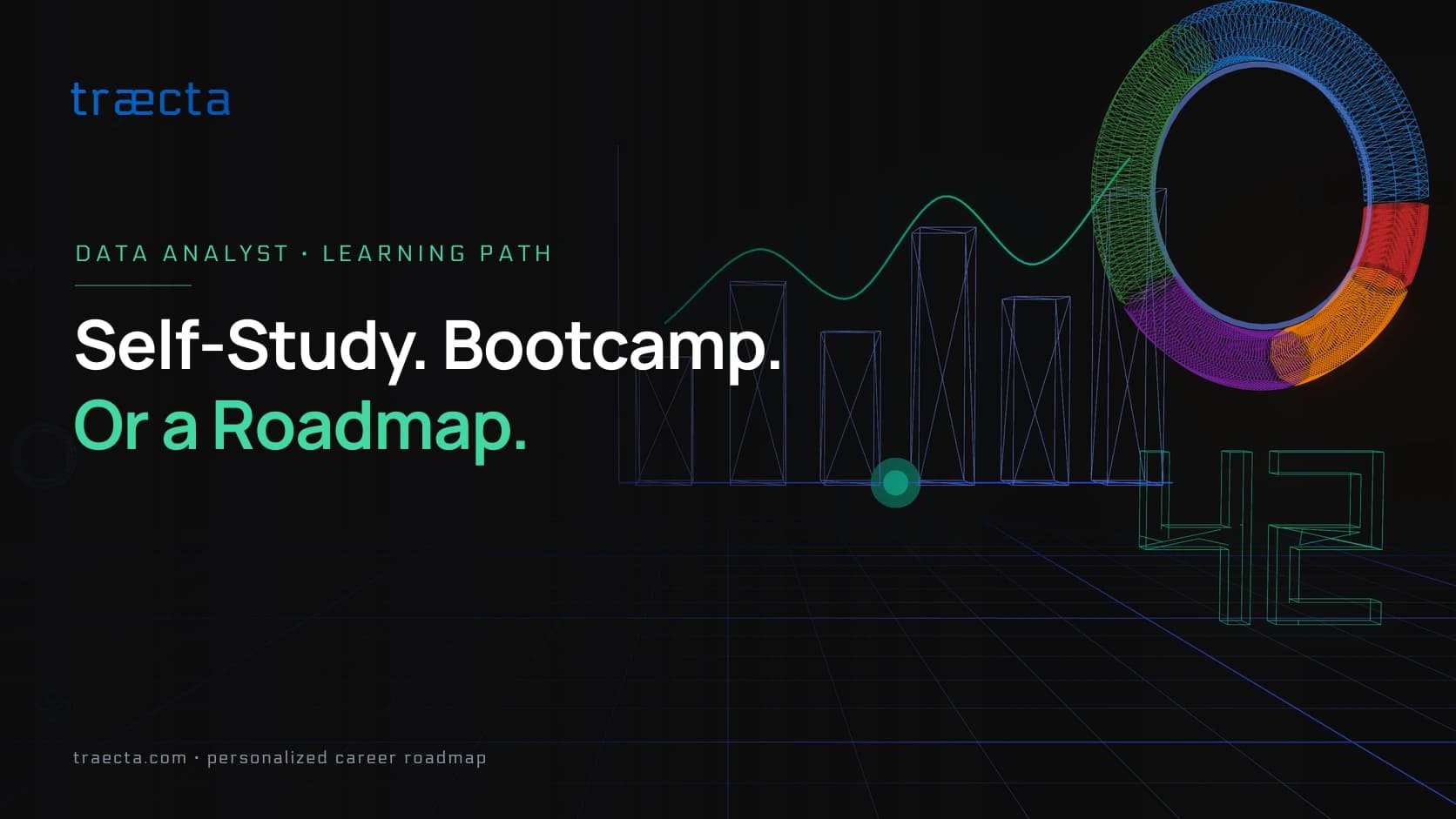 træcta

DATA ANALYST · LEARNING PATH

Self-Study. Bootcamp.
Or a Roadmap.

42

traecta.com · personalized career roadmap